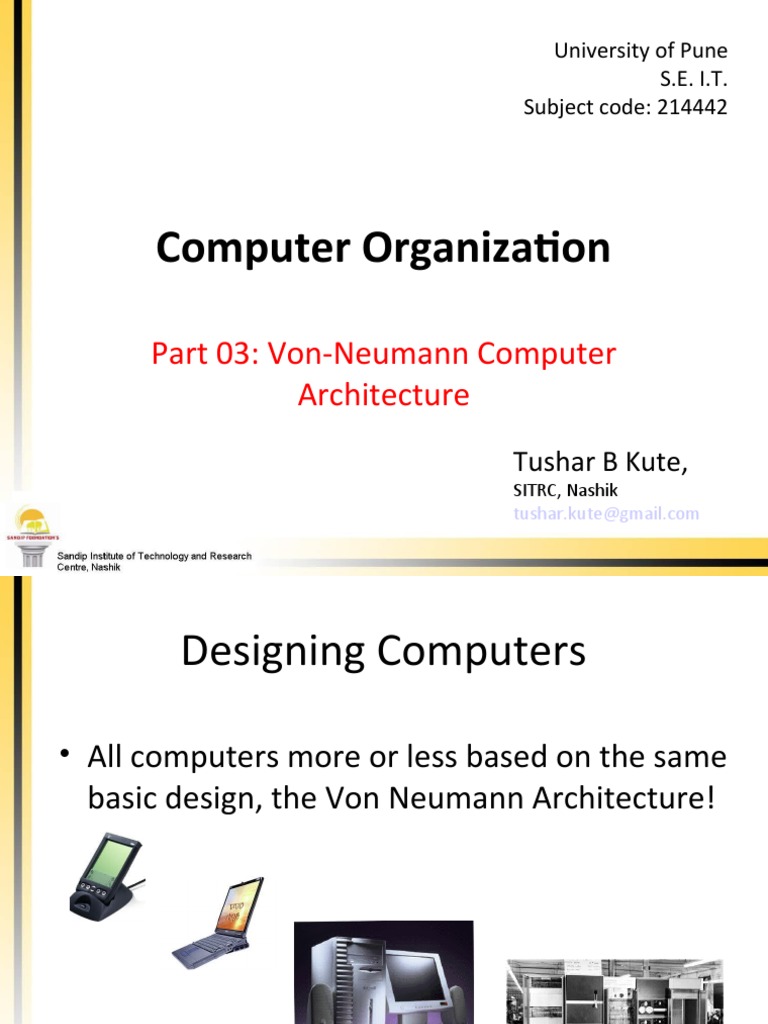 University of Pune
S.E. I.T.
Subject code: 214442

Computer Organization

Part 03: Von-Neumann Computer Architecture

Tushar B Kute,
SITRC, Nashik
tushar.kute@gmail.com

SANDIP FOUNDATION'S
Sandip Institute of Technology and Research Centre, Nashik

Designing Computers

• All computers more or less based on the same basic design, the Von Neumann Architecture!